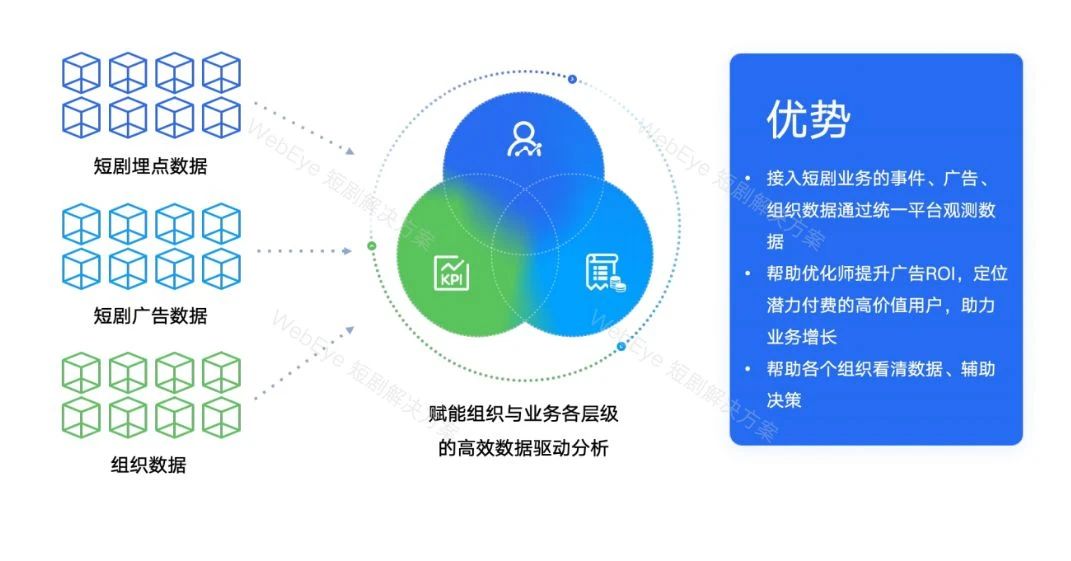 短剧埋点数据

短剧广告数据

组织数据

KPI

赋能组织与业务各层级的高效数据驱动分析

优势

• 接入短剧业务的事件、广告、组织数据通过统一平台观测数据

• 帮助优化师提升广告ROI，定位潜力付费的高价值用户，助力业务增长

• 帮助各个组织看清数据、辅助决策

WebEye 短剧解决方案

WebEye 短剧解决方案

WebEye 短剧解决方案

WebEye 短剧解决方案